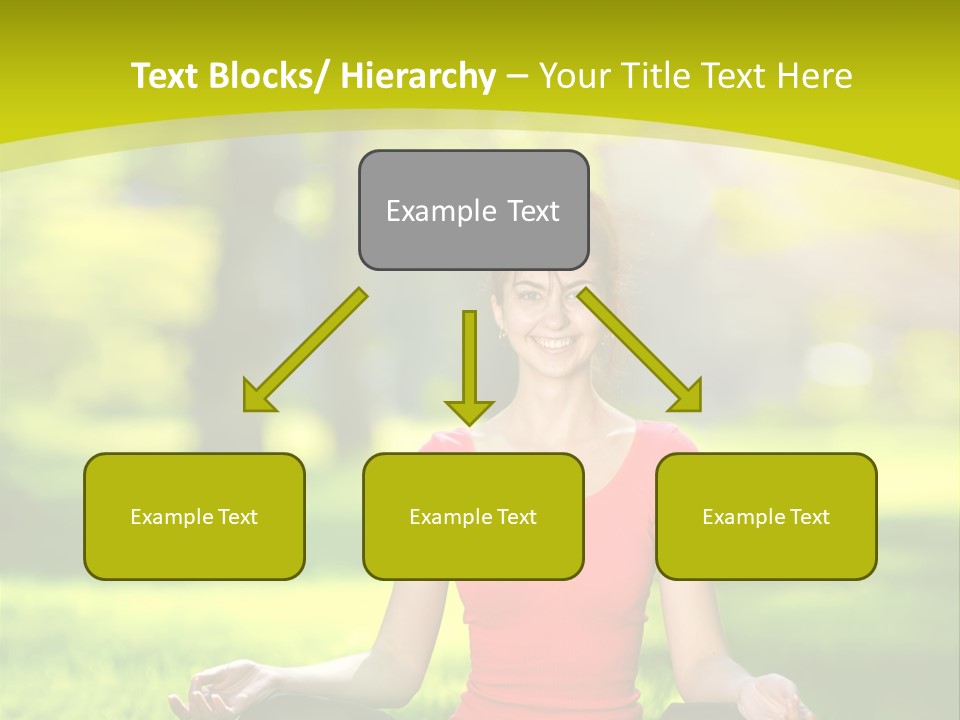 Text Blocks/ Hierarchy – Your Title Text Here

Example Text

Example Text

Example Text

Example Text